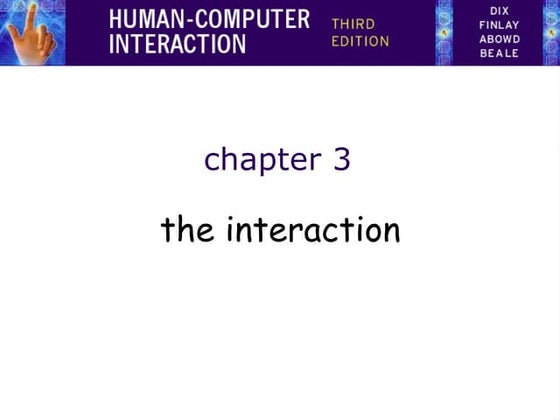 HUMAN-COMPUTER INTERACTION

THIRD EDITION

DIX
FINLAY
ABOWD
BEALE

chapter 3

the interaction